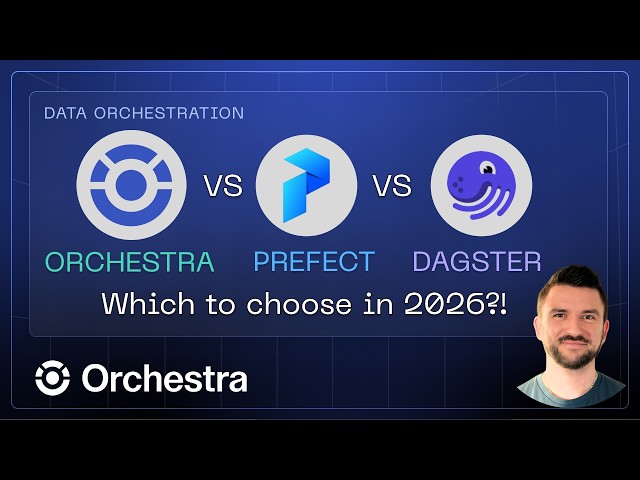 DATA ORCHESTRATION

VS

VS

ORCHESTRA

PREFECT

DAGSTER

Which to choose in 2026?!

Orchestra